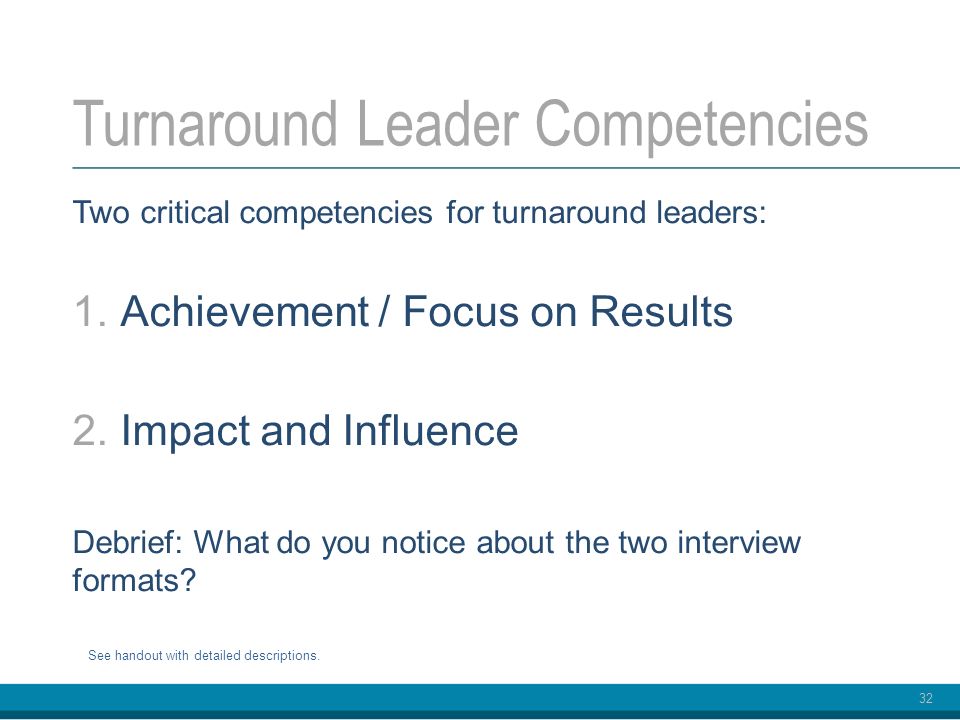 Turnaround Leader Competencies

Two critical competencies for turnaround leaders:

1. Achievement / Focus on Results

2. Impact and Influence

Debrief: What do you notice about the two interview formats?

See handout with detailed descriptions.

32